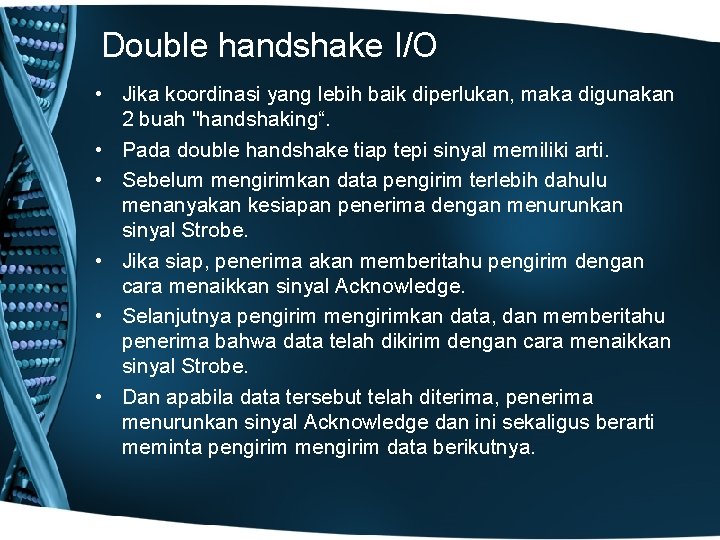 Double handshake I/O

• Jika koordinasi yang lebih baik diperlukan, maka digunakan 2 buah "handshaking“.

• Pada double handshake tiap tepi sinyal memiliki arti.

• Sebelum mengirimkan data pengirim terlebih dahulu menanyakan kesiapan penerima dengan menurunkan sinyal Strobe.

• Jika siap, penerima akan memberitahu pengirim dengan cara menaikkan sinyal Acknowledge.

• Selanjutnya pengirim mengirimkan data, dan memberitahu penerima bahwa data telah dikirim dengan cara menaikkan sinyal Strobe.

• Dan apabila data tersebut telah diterima, penerima menurunkan sinyal Acknowledge dan ini sekaligus berarti meminta pengirim mengirim data berikutnya.